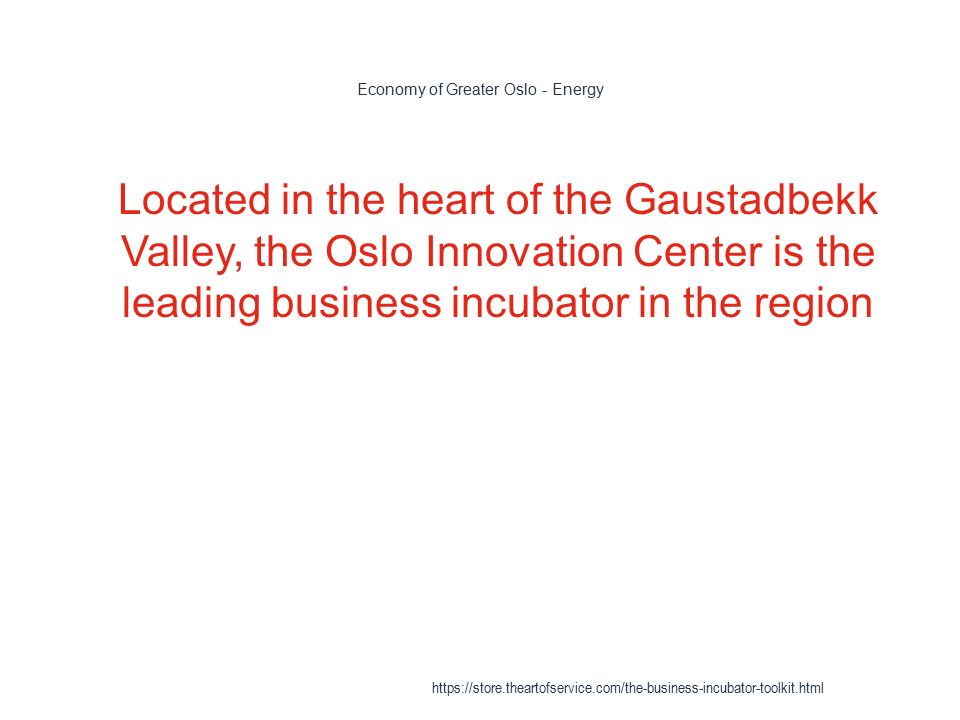 Economy of Greater Oslo - Energy

Located in the heart of the Gaustadbekk Valley, the Oslo Innovation Center is the leading business incubator in the region

https://store.theartofservice.com/the-business-incubator-toolkit.html